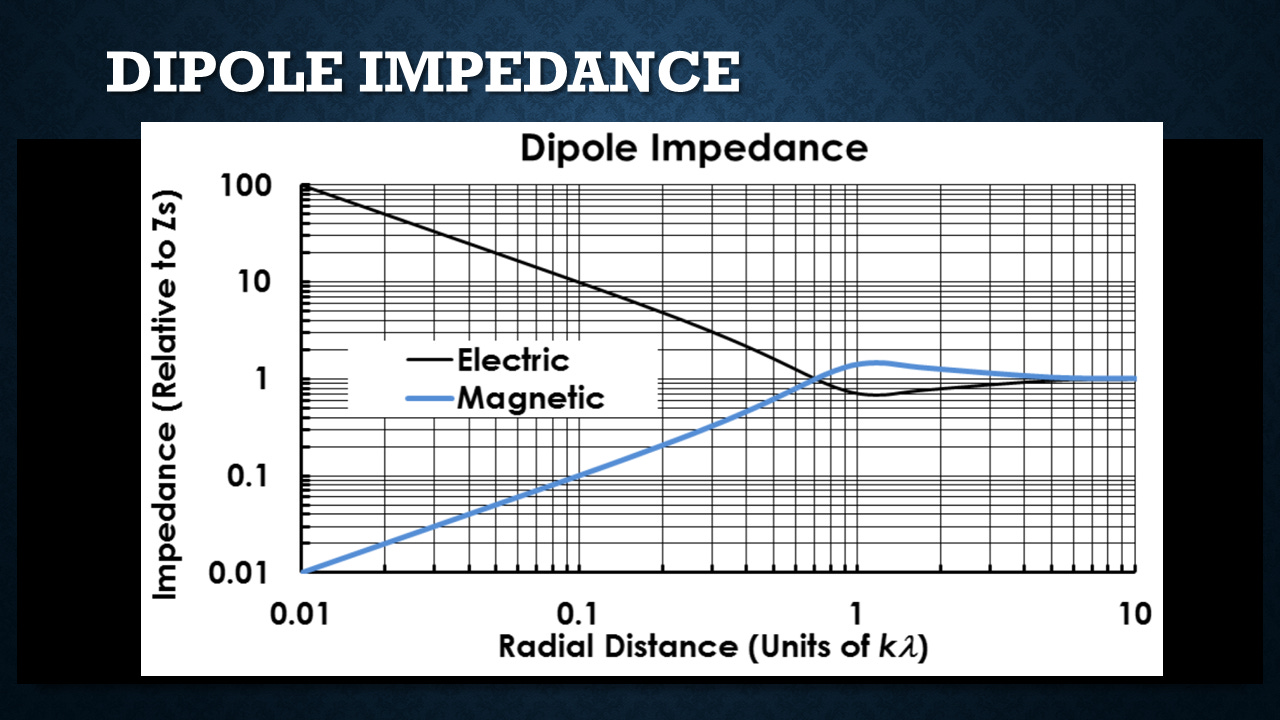 DIPOLE IMPEDANCE

Dipole Impedance

Impedance (Relative to Zs)

100

10

1

0.1

0.01

Electric

Magnetic

0.01

0.1

1

10

Radial Distance (Units of $k\lambda$)